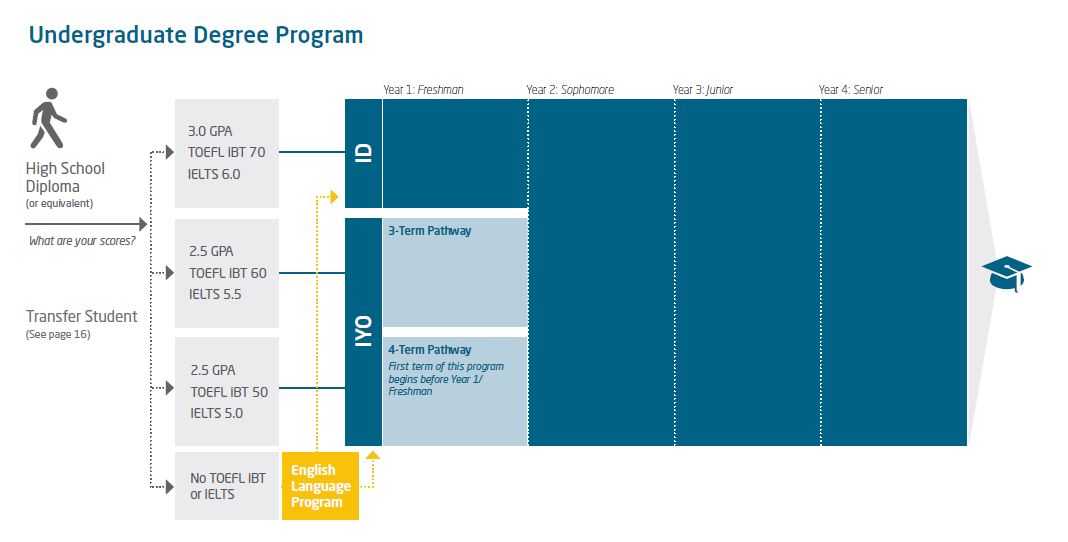 Undergraduate Degree Program

High School Diploma
(or equivalent)

What are your scores?

Transfer Student
(See page 16)

3.0 GPA
TOEFL IBT 70
IELTS 6.0

2.5 GPA
TOEFL IBT 60
IELTS 5.5

2.5 GPA
TOEFL IBT 50
IELTS 5.0

No TOEFL IBT or IELTS

English Language Program

Year 1: Freshman
Year 2: Sophomore
Year 3: Junior
Year 4: Senior

ID

IYO

3-Term Pathway

4-Term Pathway
First term of this program begins before Year 1/ Freshman